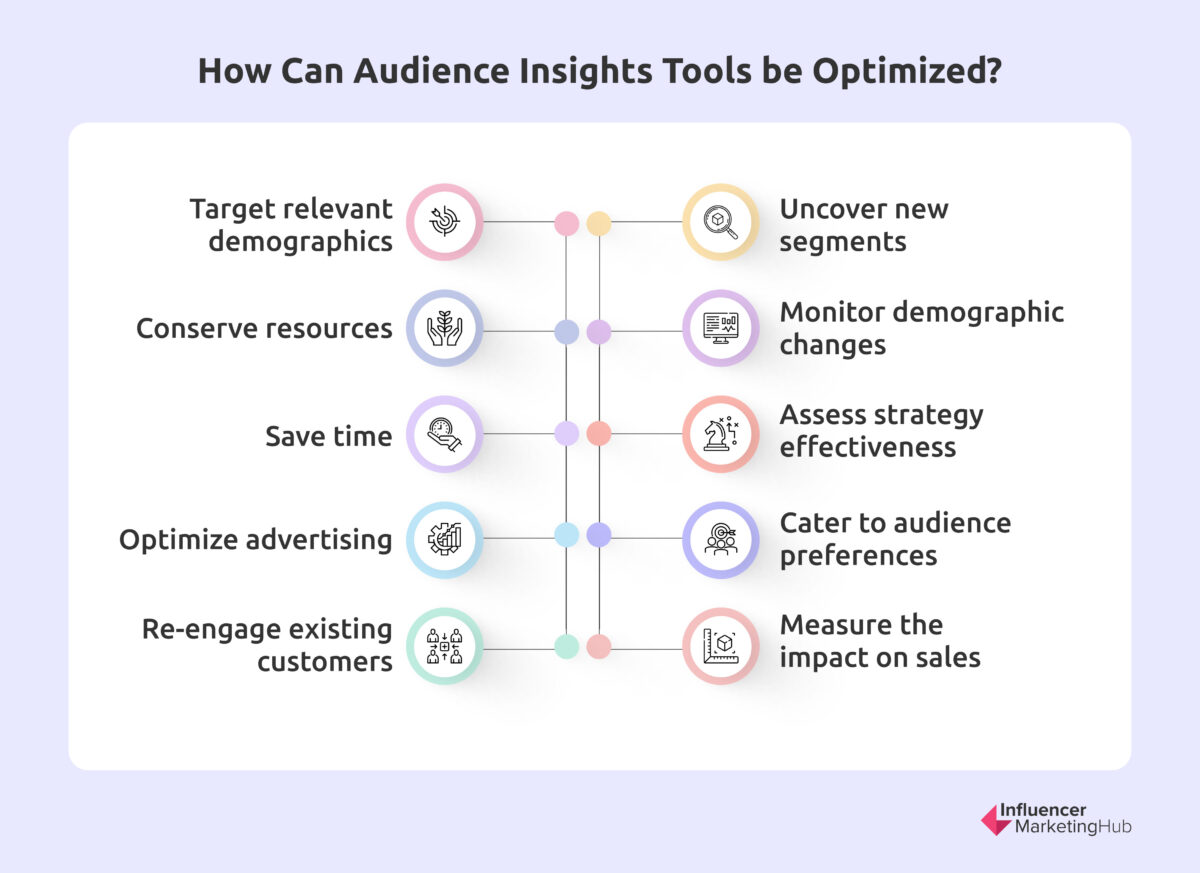 How Can Audience Insights Tools be Optimized?

Target relevant demographics

Conserve resources

Save time

Optimize advertising

Re-engage existing customers

Uncover new segments

Monitor demographic changes

Assess strategy effectiveness

Cater to audience preferences

Measure the impact on sales

Influencer MarketingHub